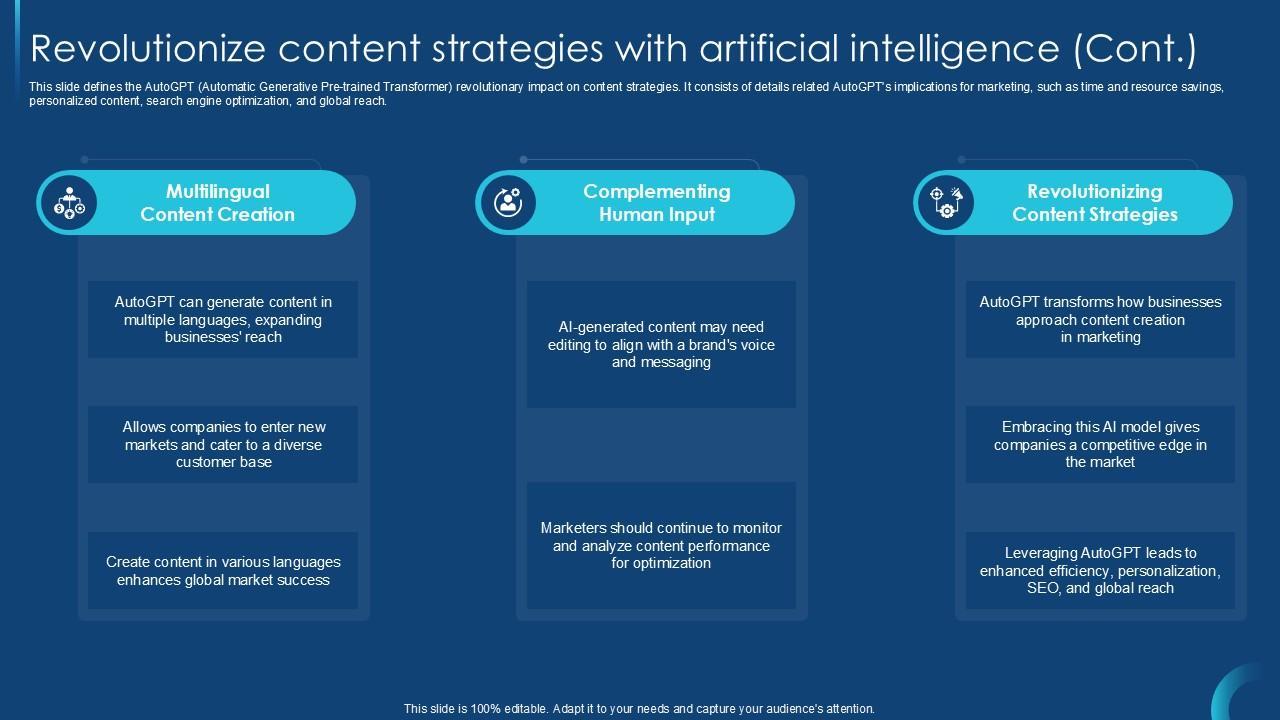 Revolutionize content strategies with artificial intelligence (Cont.)

This slide defines the AutoGPT (Automatic Generative Pre-trained Transformer) revolutionary impact on content strategies. It consists of details related AutoGPT's implications for marketing, such as time and resource savings, personalized content, search engine optimization, and global reach.

Multilingual Content Creation

AutoGPT can generate content in multiple languages, expanding businesses' reach

Allows companies to enter new markets and cater to a diverse customer base

Create content in various languages enhances global market success

Complementing Human Input

AI-generated content may need editing to align with a brand's voice and messaging

Marketers should continue to monitor and analyze content performance for optimization

Revolutionizing Content Strategies

AutoGPT transforms how businesses approach content creation in marketing

Embracing this AI model gives companies a competitive edge in the market

Leveraging AutoGPT leads to enhanced efficiency, personalization, SEO, and global reach

This slide is 100% editable. Adapt it to your needs and capture your audience's attention.